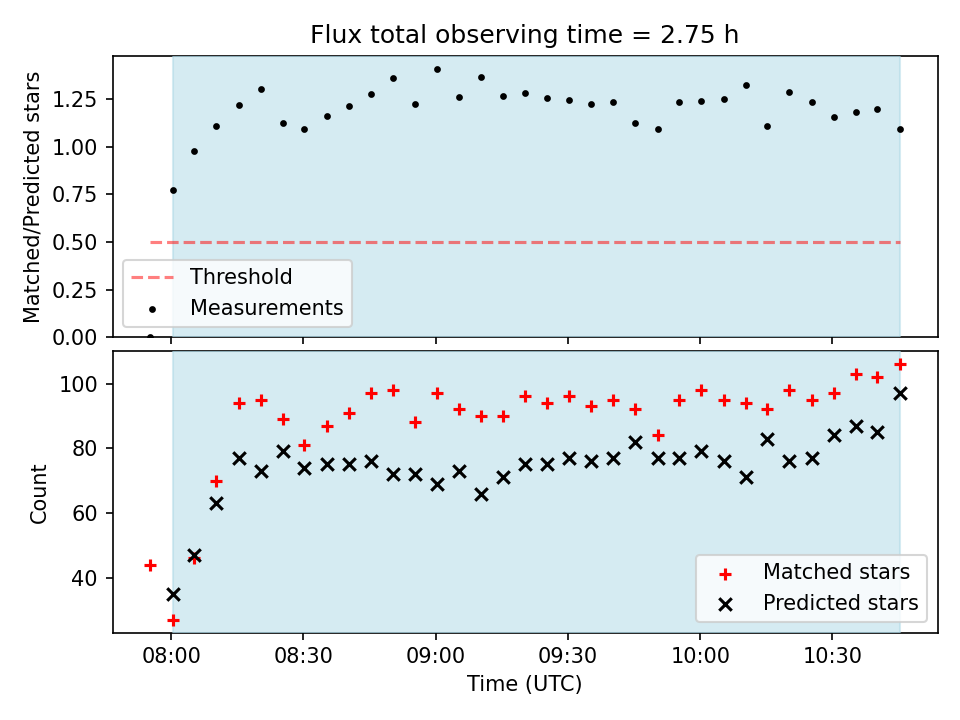 Flux total observing time = 2.75 h

Matched/Predicted stars

1.25
1.00
0.75
0.50
0.25
0.00

Threshold
Measurements

Count

100
80
60
40

Matched stars
Predicted stars

08:00
08:30
09:00
09:30
10:00
10:30

Time (UTC)